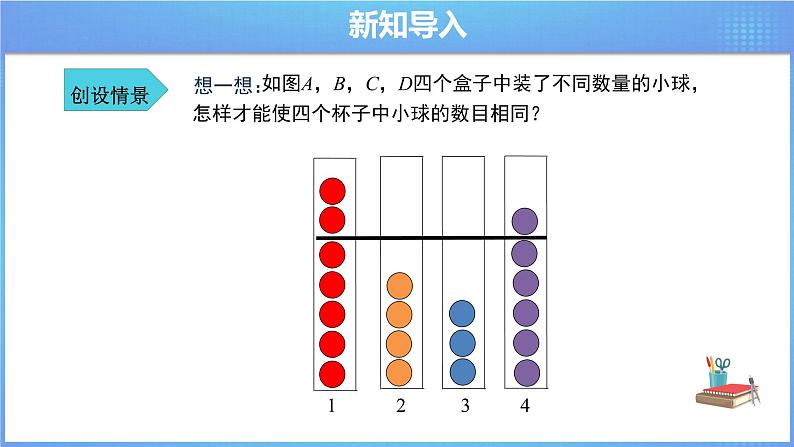 新知导入

创设情景

想一想:如图$A$，$B$，$C$，$D$四个盒子中装了不同数量的小球，怎样才能使四个杯子中小球的数目相同？

1 2 3 4